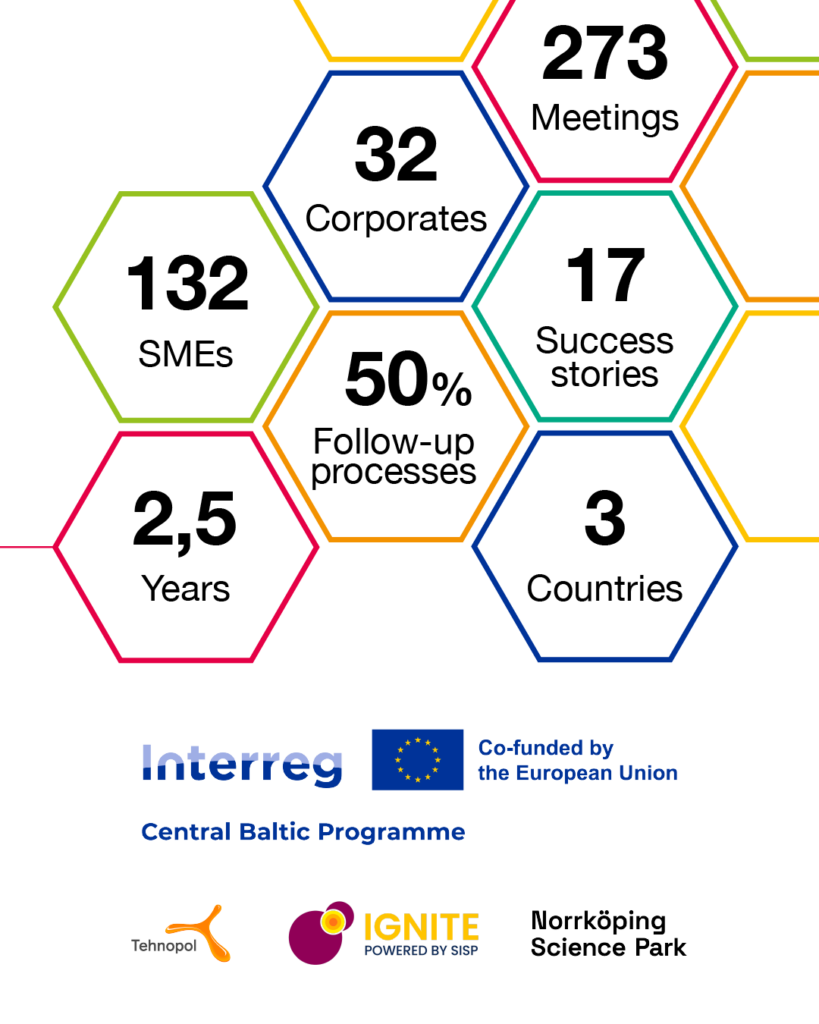 273
Meetings

32
Corporates

132
SMEs

17
Success stories

50%
Follow-up processes

2,5
Years

3
Countries

Interreg

Co-funded by the European Union

Central Baltic Programme

Tehnopol

IGNITE
POWERED BY SISP

Norrköping Science Park